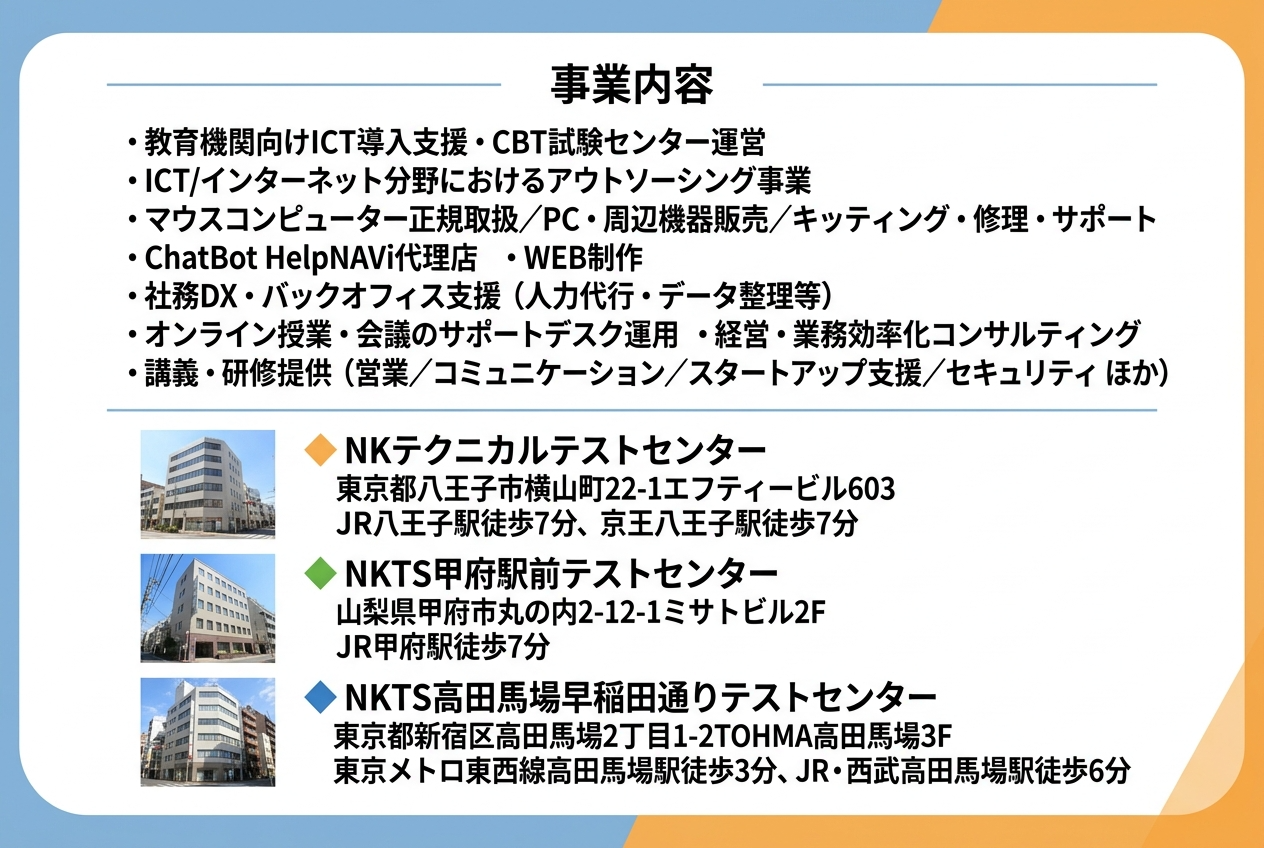 事業内容

・教育機関向けICT導入支援・CBT試験センター運営
・ICT/インターネット分野におけるアウトソーシング事業
・マウスコンピューター正規取扱／PC・周辺機器販売／キッティング・修理・サポート
・ChatBot HelpNAVi代理店　・WEB制作
・社務DX・バックオフィス支援（人力代行・データ整理等）
・オンライン授業・会議のサポートデスク運用　・経営・業務効率化コンサルティング
・講義・研修提供（営業／コミュニケーション／スタートアップ支援／セキュリティ ほか）

◆ NKテクニカルテストセンター
東京都八王子市横山町22-1エフティービル603
JR八王子駅徒歩7分、京王八王子駅徒歩7分

◆ NKTS甲府駅前テストセンター
山梨県甲府市丸の内2-12-1ミサトビル2F
JR甲府駅徒歩7分

◆ NKTS高田馬場早稲田通りテストセンター
東京都新宿区高田馬場2丁目1-2TOHMA高田馬場3F
東京メトロ東西線高田馬場駅徒歩3分、JR・西武高田馬場駅徒歩6分